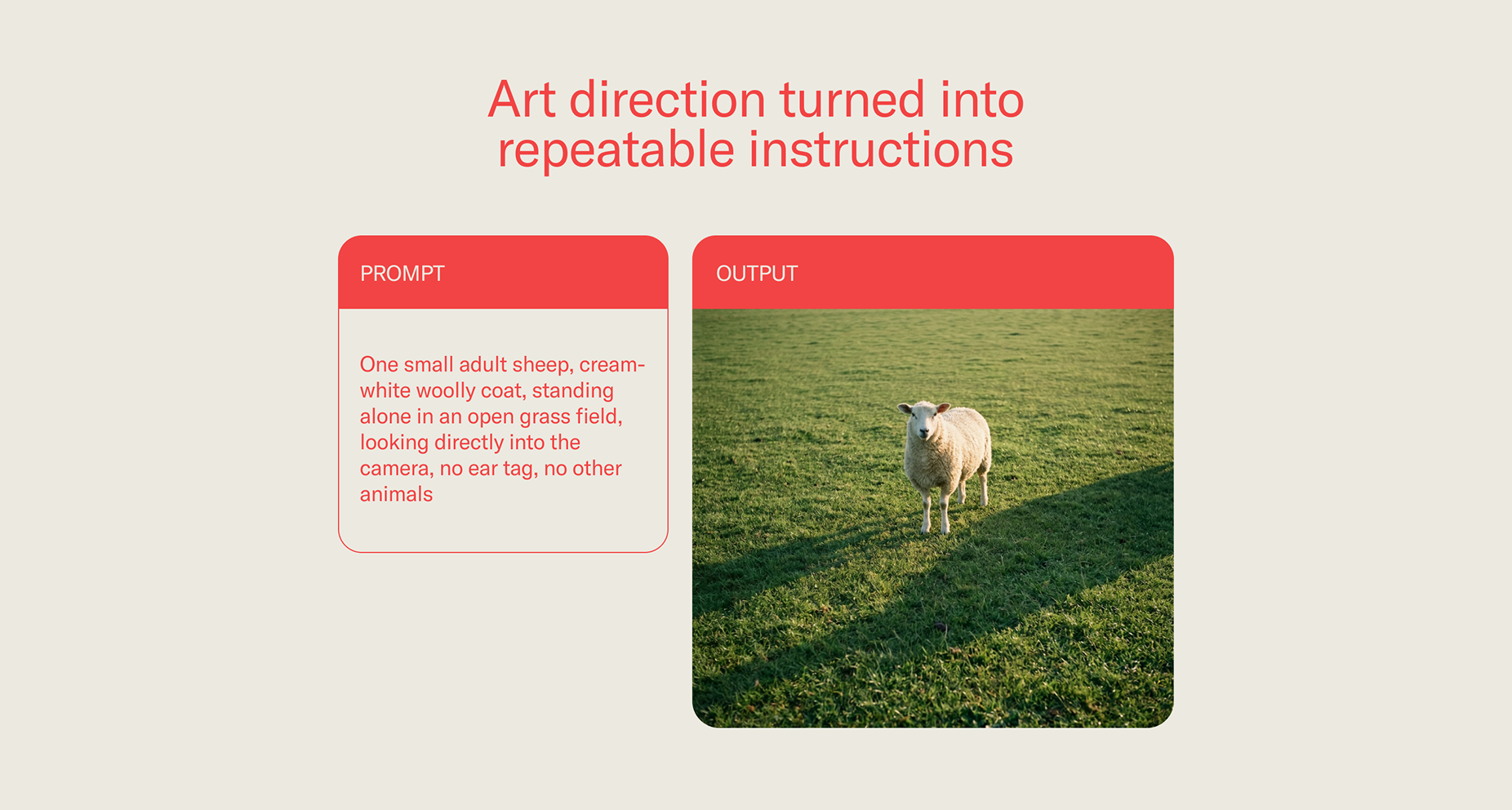 Art direction turned into repeatable instructions

PROMPT

One small adult sheep, cream-white woolly coat, standing alone in an open grass field, looking directly into the camera, no ear tag, no other animals

OUTPUT